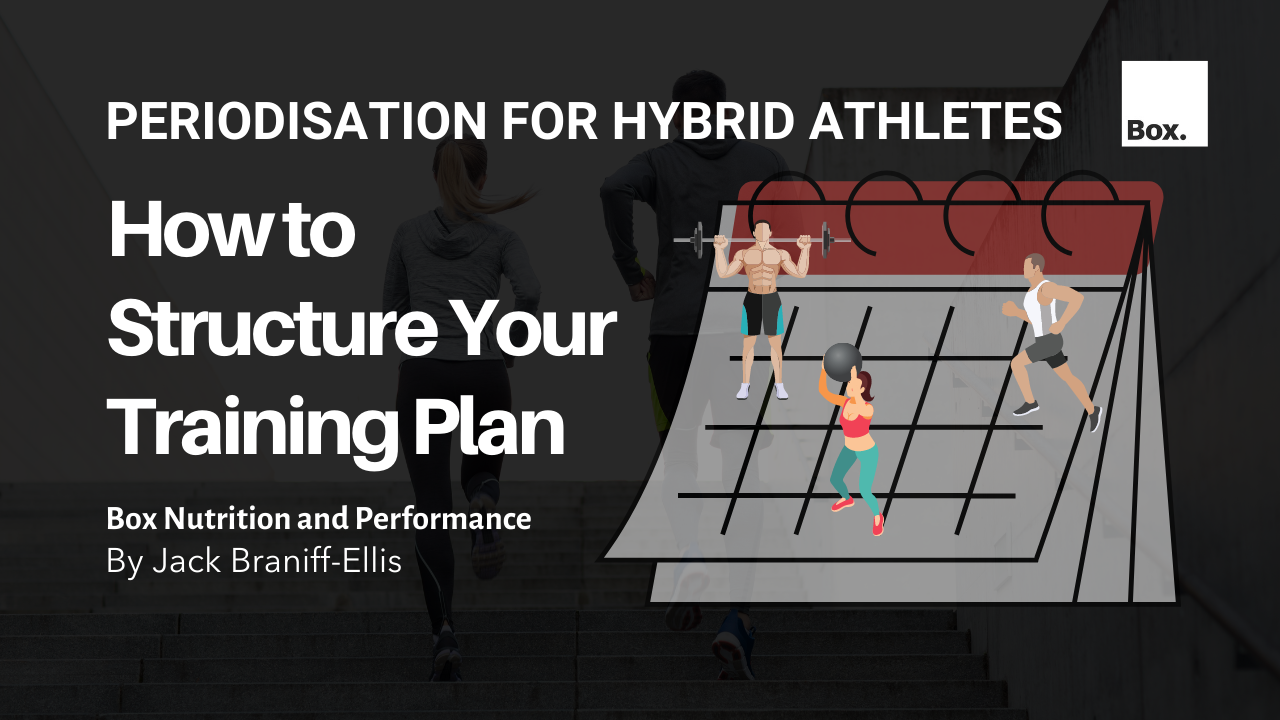 PERIODISATION FOR HYBRID ATHLETES

Box.

How to Structure Your Training Plan

Box Nutrition and Performance
By Jack Braniff-Ellis